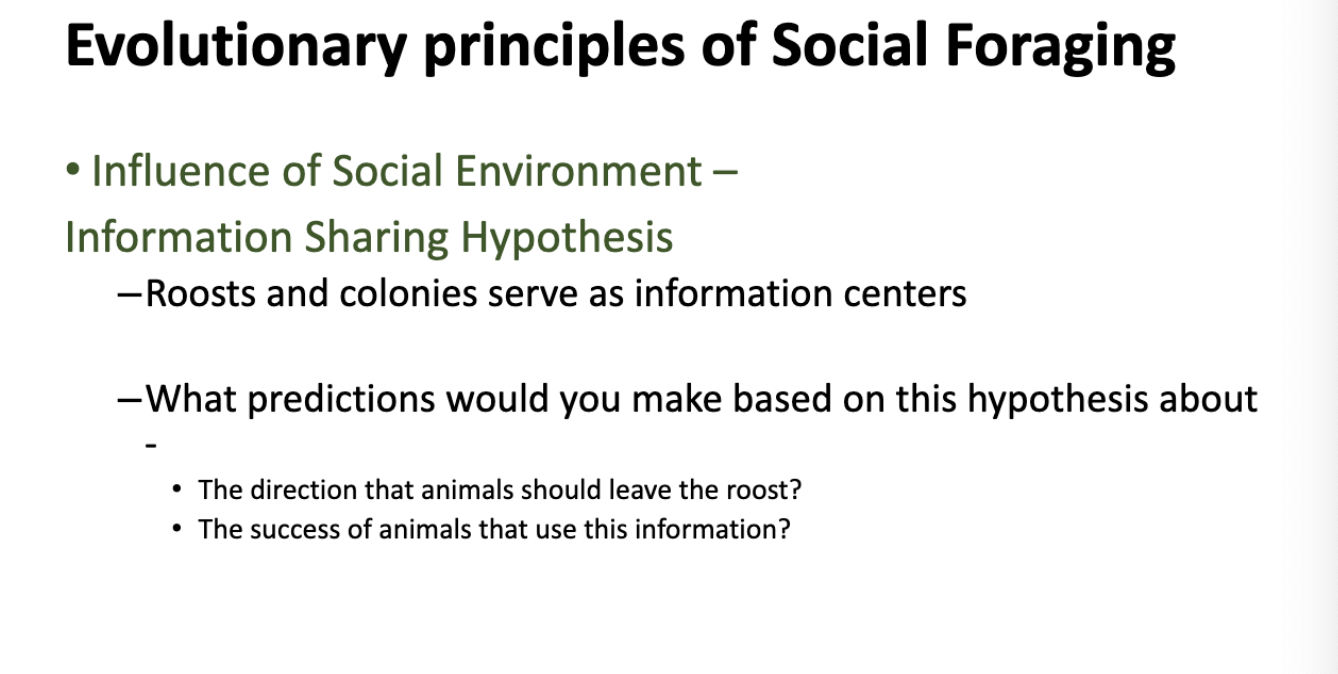 Evolutionary principles of Social Foraging

• Influence of Social Environment – Information Sharing Hypothesis

–Roosts and colonies serve as information centers

–What predictions would you make based on this hypothesis about -

• The direction that animals should leave the roost?
• The success of animals that use this information?